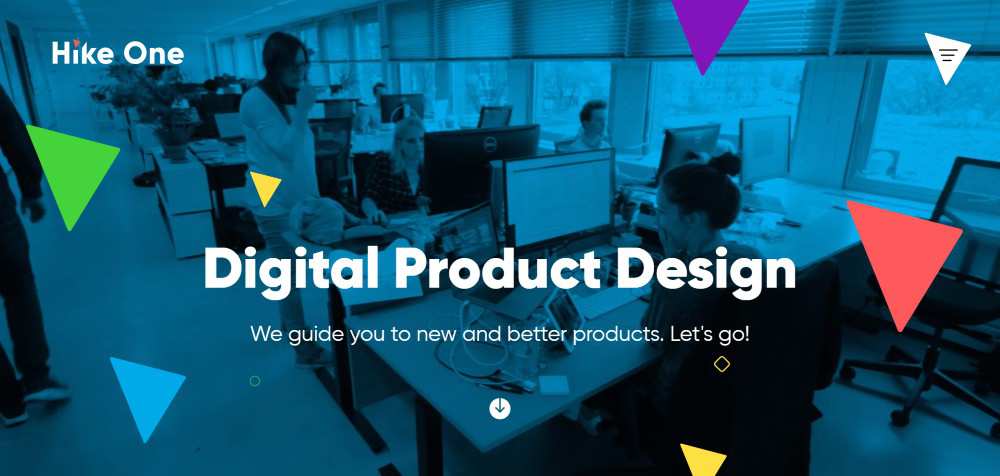 Hike One

Digital Product Design

We guide you to new and better products. Let's go!